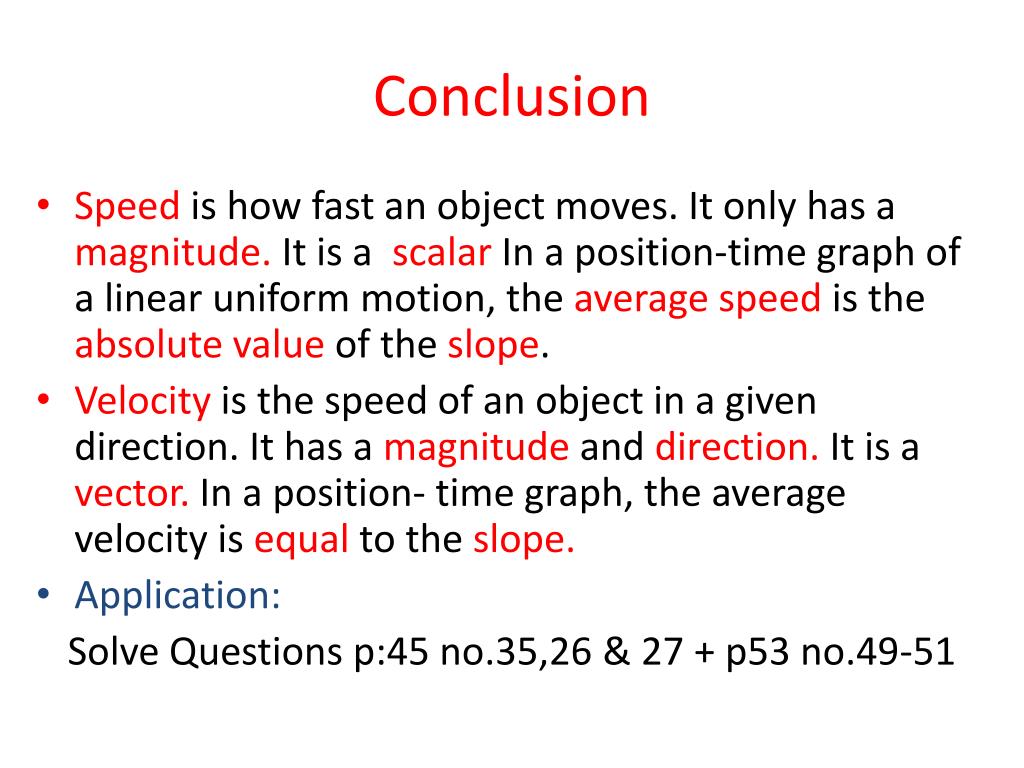 Conclusion

• Speed is how fast an object moves. It only has a magnitude. It is a scalar In a position-time graph of a linear uniform motion, the average speed is the absolute value of the slope.
• Velocity is the speed of an object in a given direction. It has a magnitude and direction. It is a vector. In a position- time graph, the average velocity is equal to the slope.
• Application:
Solve Questions p:45 no.35,26 & 27 + p53 no.49-51